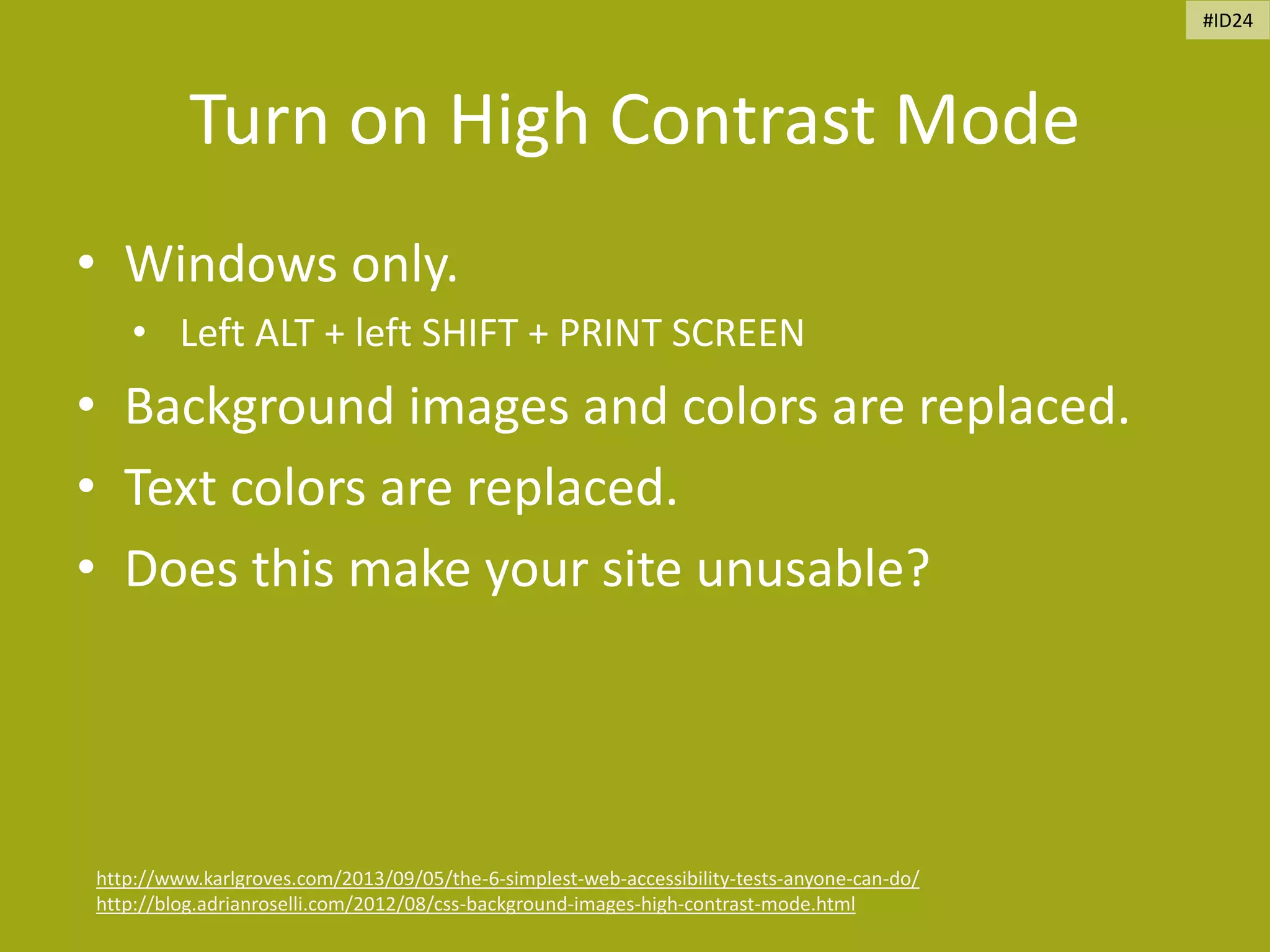 #ID24

Turn on High Contrast Mode

• Windows only.
  • Left ALT + left SHIFT + PRINT SCREEN
• Background images and colors are replaced.
• Text colors are replaced.
• Does this make your site unusable?

http://www.karlgroves.com/2013/09/05/the-6-simplest-web-accessibility-tests-anyone-can-do/
http://blog.adrianroselli.com/2012/08/css-background-images-high-contrast-mode.html